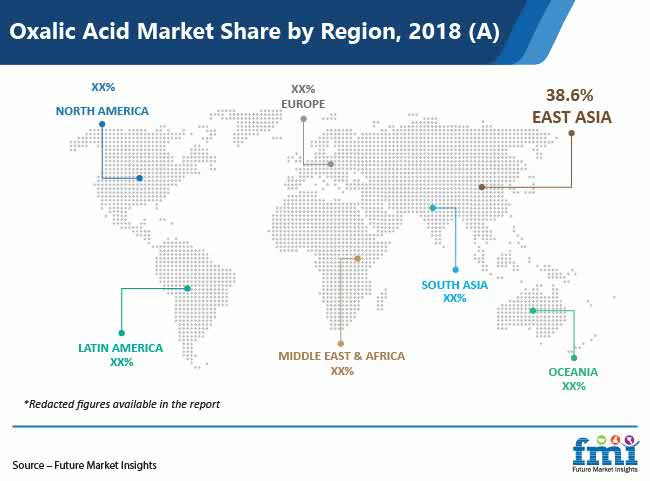 Oxalic Acid Market Share by Region, 2018 (A)

XX%
NORTH AMERICA

XX%
EUROPE

38.6%
EAST ASIA

SOUTH ASIA
XX%

LATIN AMERICA
XX%

MIDDLE EAST & AFRICA
XX%

OCEANIA
XX%

*Redacted figures available in the report

Source – Future Market Insights

fmi
Future Market Insights